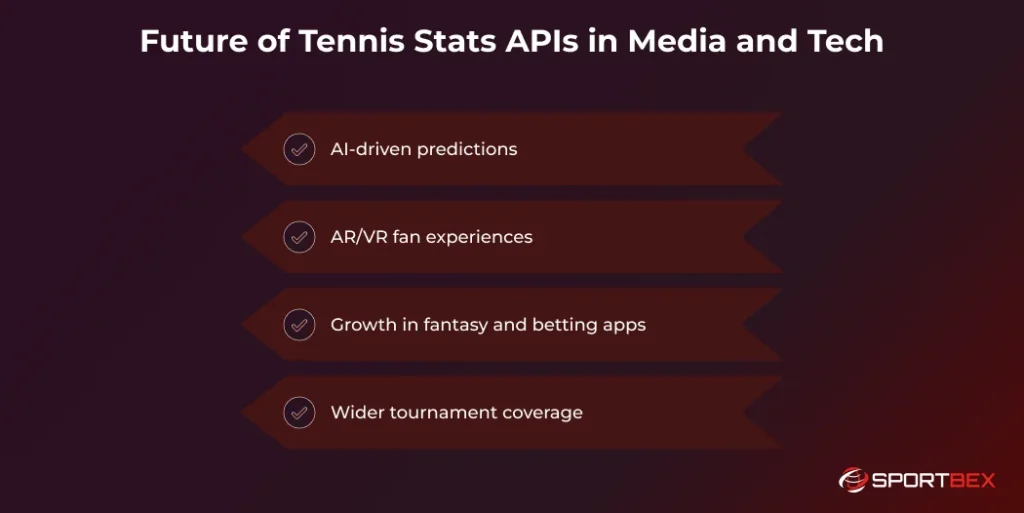 Future of Tennis Stats APIs in Media and Tech

AI-driven predictions

AR/VR fan experiences

Growth in fantasy and betting apps

Wider tournament coverage

SPORTBEX